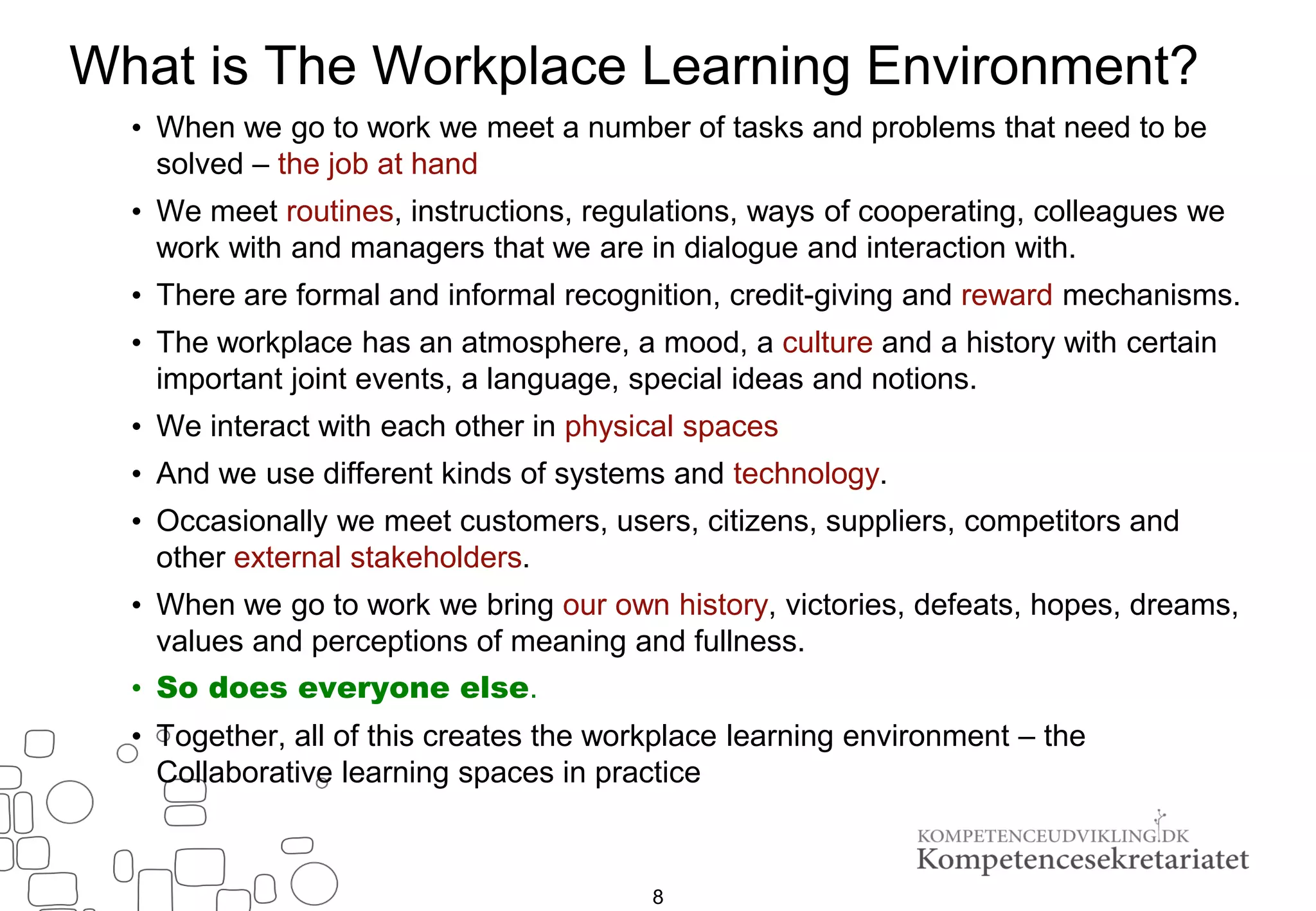 What is The Workplace Learning Environment?

• When we go to work we meet a number of tasks and problems that need to be solved – the job at hand

• We meet routines, instructions, regulations, ways of cooperating, colleagues we work with and managers that we are in dialogue and interaction with.

• There are formal and informal recognition, credit-giving and reward mechanisms.

• The workplace has an atmosphere, a mood, a culture and a history with certain important joint events, a language, special ideas and notions.

• We interact with each other in physical spaces

• And we use different kinds of systems and technology.

• Occasionally we meet customers, users, citizens, suppliers, competitors and other external stakeholders.

• When we go to work we bring our own history, victories, defeats, hopes, dreams, values and perceptions of meaning and fullness.

• So does everyone else.

• Together, all of this creates the workplace learning environment – the Collaborative learning spaces in practice

KOMPETENCEUDVIKLING.DK
Kompetencesekretariatet

8